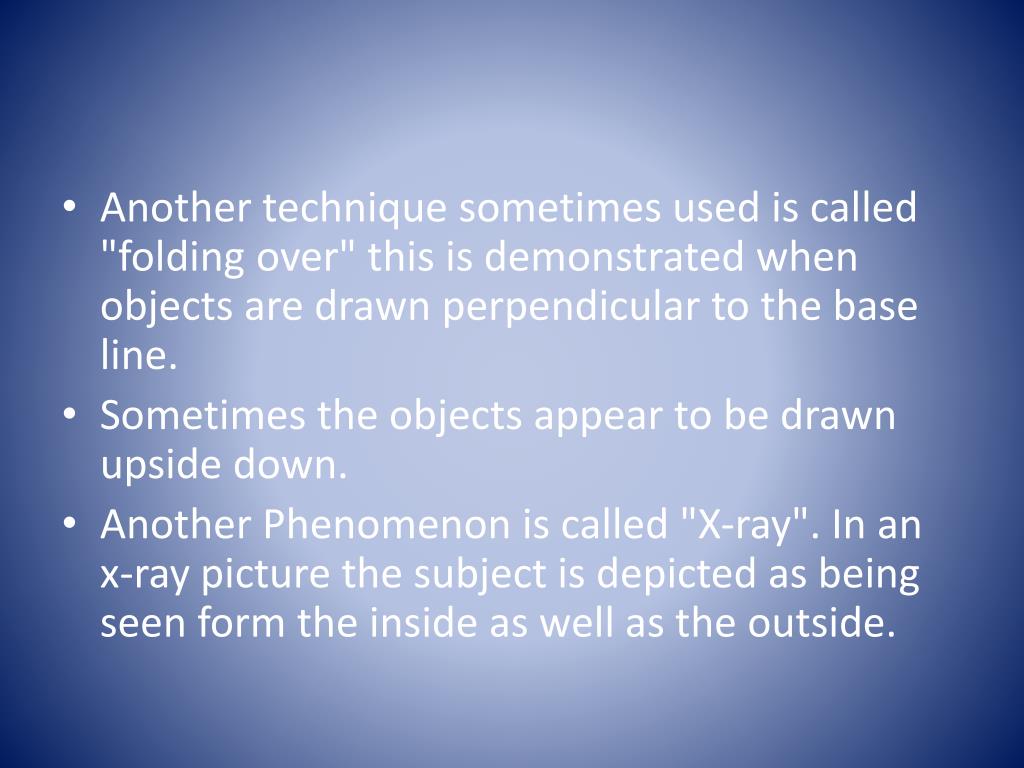 • Another technique sometimes used is called "folding over" this is demonstrated when objects are drawn perpendicular to the base line.
• Sometimes the objects appear to be drawn upside down.
• Another Phenomenon is called "X-ray". In an x-ray picture the subject is depicted as being seen form the inside as well as the outside.